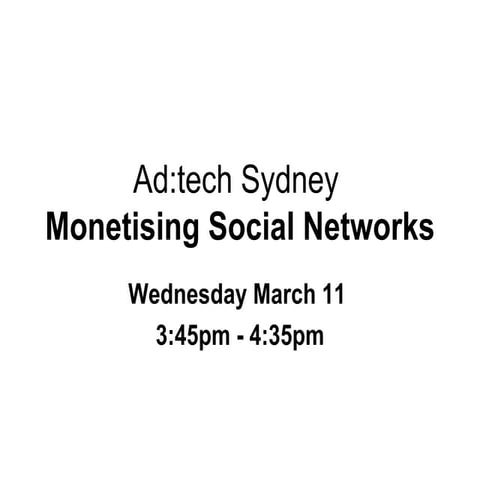 Ad:tech Sydney
Monetising Social Networks

Wednesday March 11
3:45pm - 4:35pm